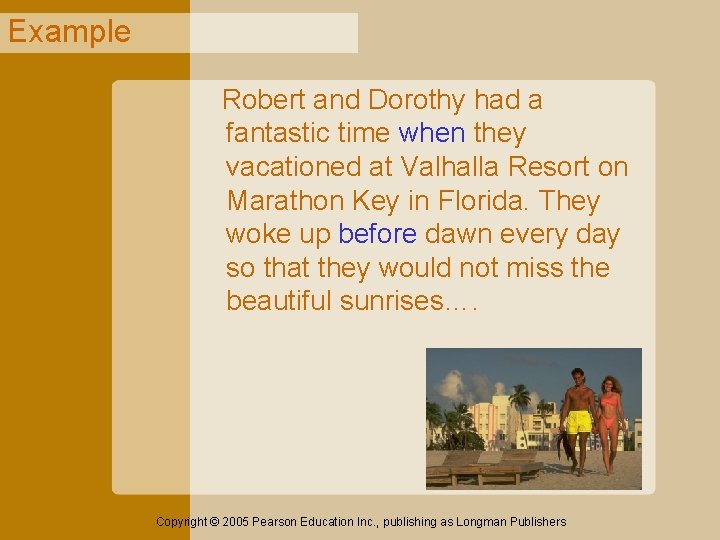 Example

Robert and Dorothy had a fantastic time when they vacationed at Valhalla Resort on Marathon Key in Florida. They woke up before dawn every day so that they would not miss the beautiful sunrises….

Copyright © 2005 Pearson Education Inc., publishing as Longman Publishers